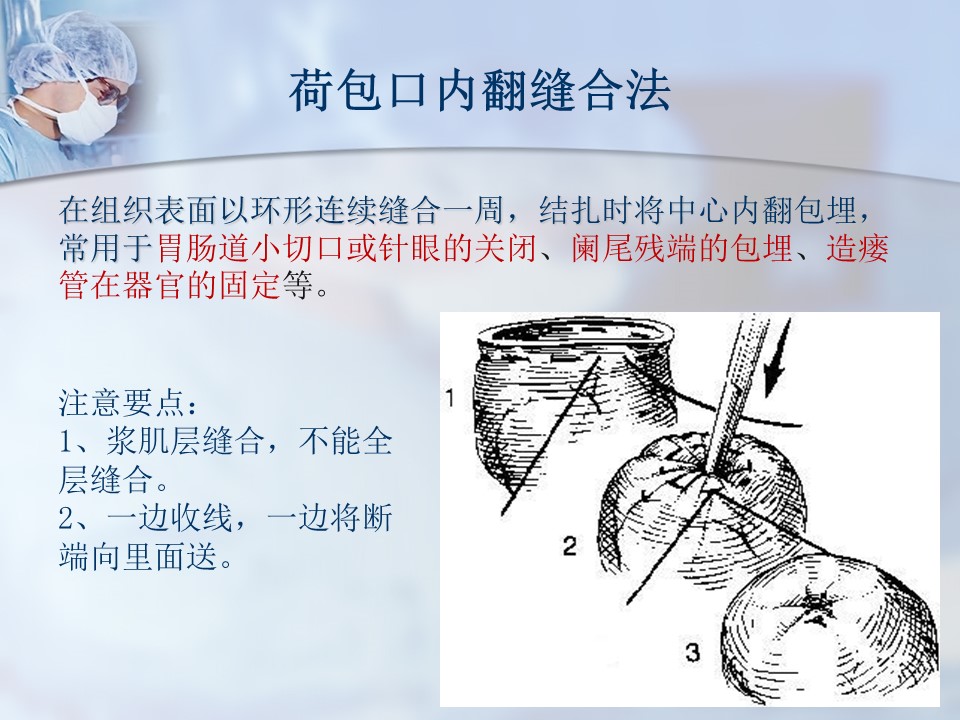 荷包口内翻缝合法

在组织表面以环形连续缝合一周，结扎时将中心内翻包埋，常用于胃肠道小切口或针眼的关闭、阑尾残端的包埋、造瘘管在器官的固定等。

注意要点：
1、浆肌层缝合，不能全层缝合。
2、一边收线，一边将断端向里面送。

1
2
3